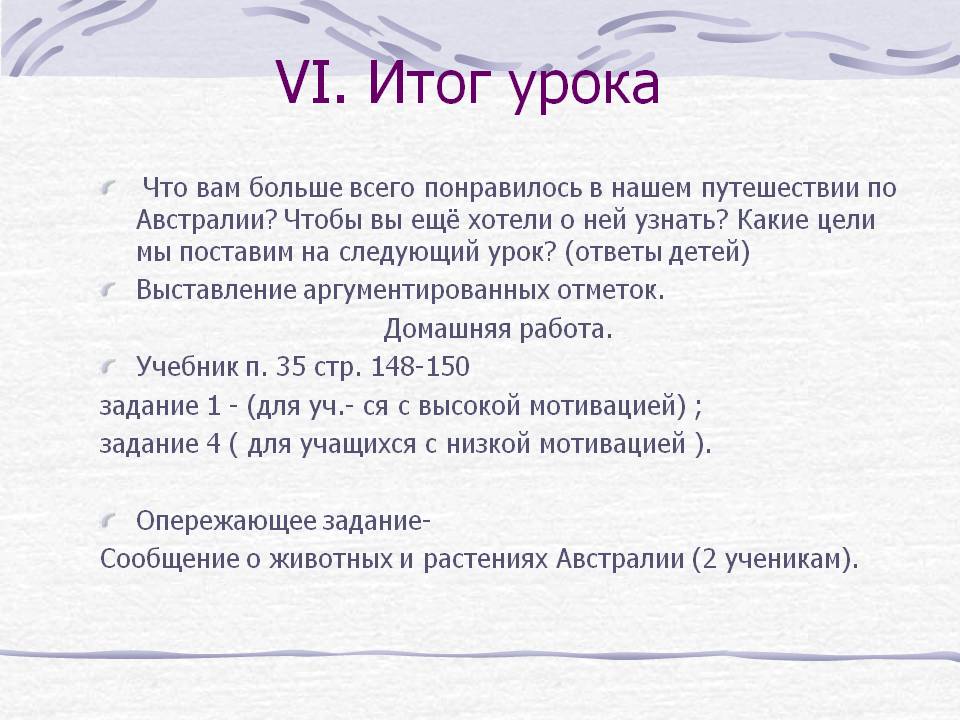 VI. Итог урока

Что вам больше всего понравилось в нашем путешествии по Австралии? Чтобы вы ещё хотели о ней узнать? Какие цели мы поставим на следующий урок? (ответы детей)

Выставление аргументированных отметок.

Домашняя работа.

Учебник п. 35 стр. 148-150

задание 1 - (для уч.- ся с высокой мотивацией) ;

задание 4 ( для учащихся с низкой мотивацией ).

Опережающее задание-

Сообщение о животных и растениях Австралии (2 ученикам).